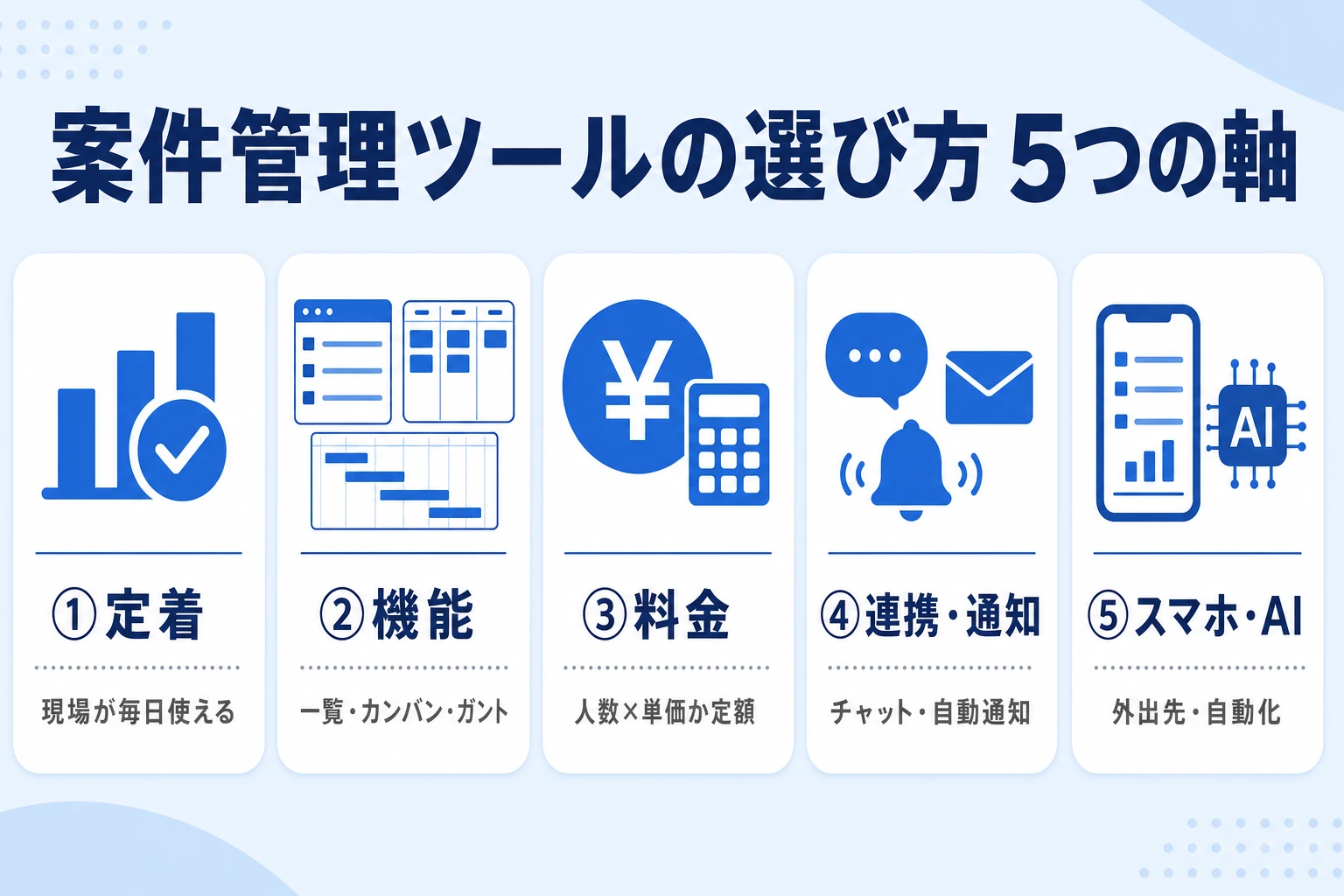 案件管理ツールの選び方 5つの軸

①定着

現場が毎日使える

②機能

一覧・カンバン・ガント

¥

③料金

人数×単価か定額

④連携・通知

チャット・自動通知

AI

⑤スマホ・AI

外出先・自動化